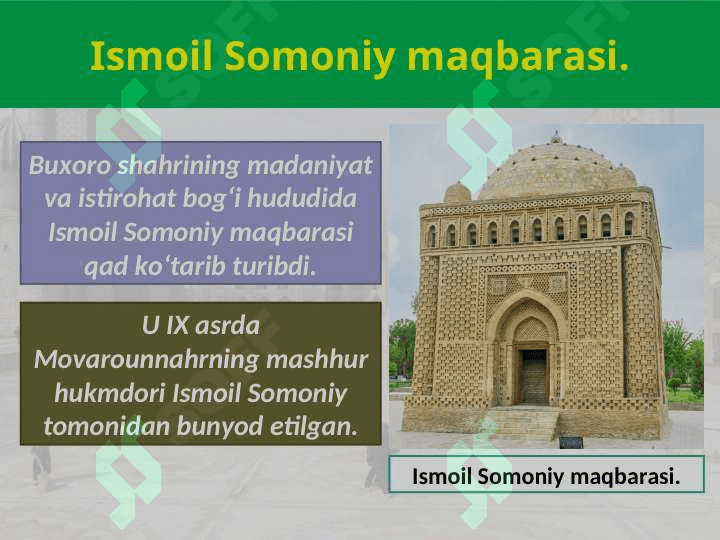 Ismoil Somoniy maqbarasi.

Buxoro shahrining madaniyat va istirohat bog‘i hududida Ismoil Somoniy maqbarasi qad ko‘tarib turibdi.

U IX asrda Movarounnahrning mashhur hukmdori Ismoil Somoniy tomonidan bunyod etilgan.

Ismoil Somoniy maqbarasi.